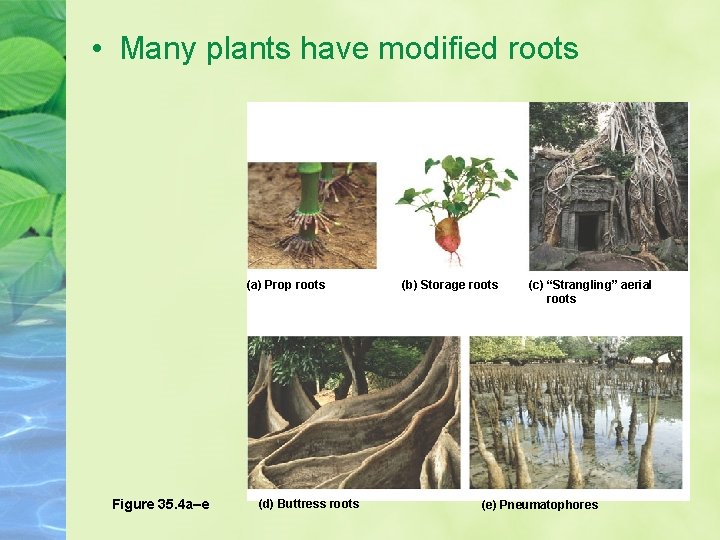 • Many plants have modified roots

(a) Prop roots

(b) Storage roots

(c) “Strangling” aerial roots

Figure 35.4a–e

(d) Buttress roots

(e) Pneumatophores